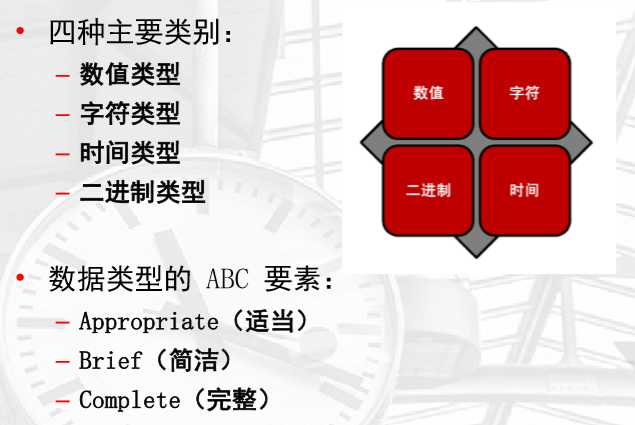 • 四种主要类别:
– 数值类型
– 字符类型
– 时间类型
– 二进制类型

数值
字符
二进制
时间

• 数据类型的 ABC 要素:
– Appropriate(适当)
– Brief(简洁)
– Complete(完整)